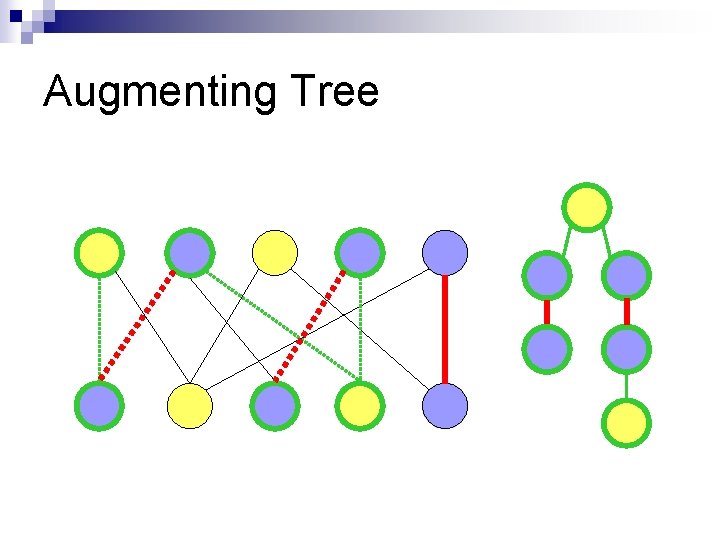 Augmenting Tree